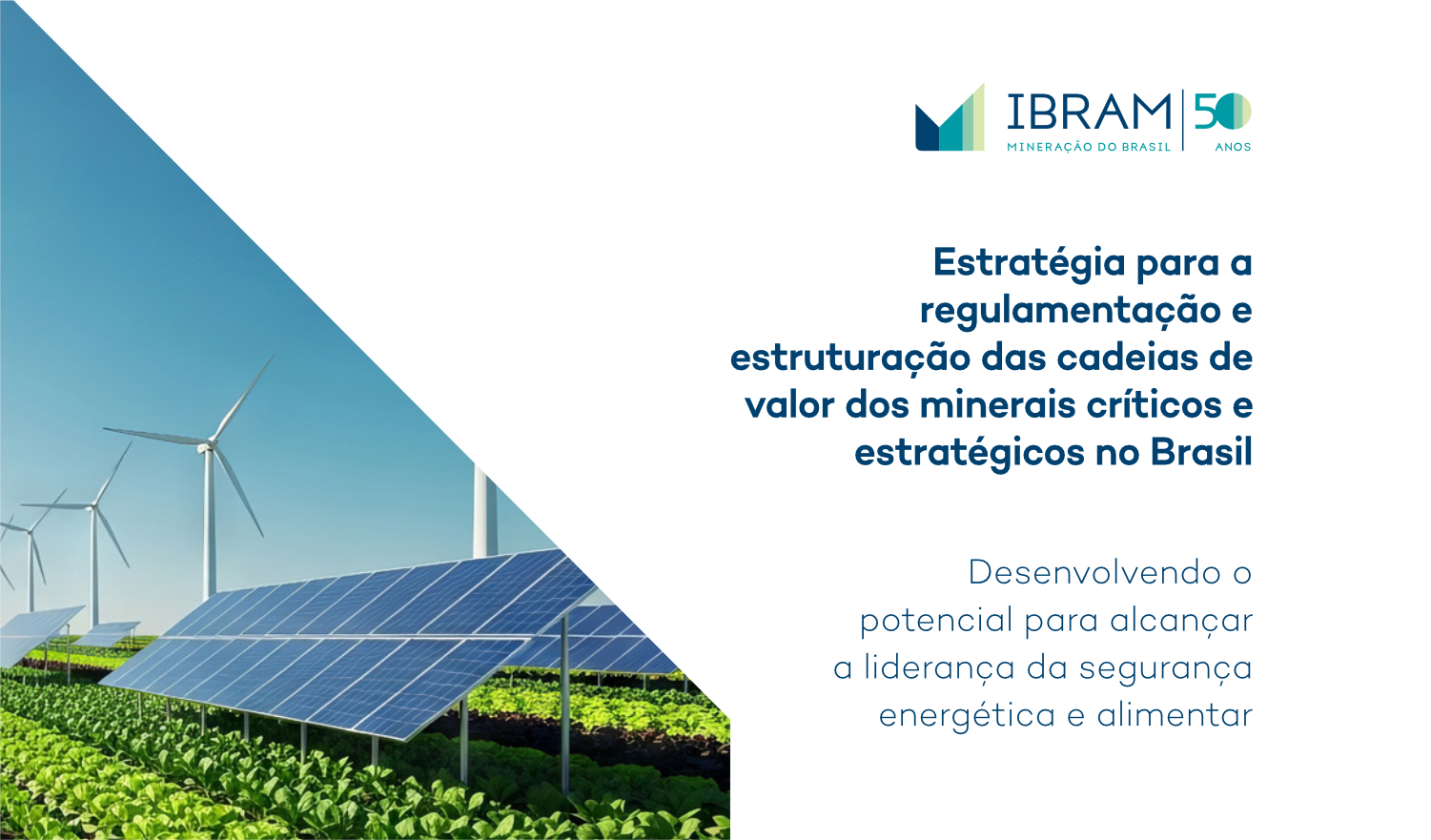 IBRAM
MINERAÇÃO DO BRASIL
50
ANOS

Estratégia para a regulamentação e estruturação das cadeias de valor dos minerais críticos e estratégicos no Brasil

Desenvolvendo o potencial para alcançar a liderança da segurança energética e alimentar